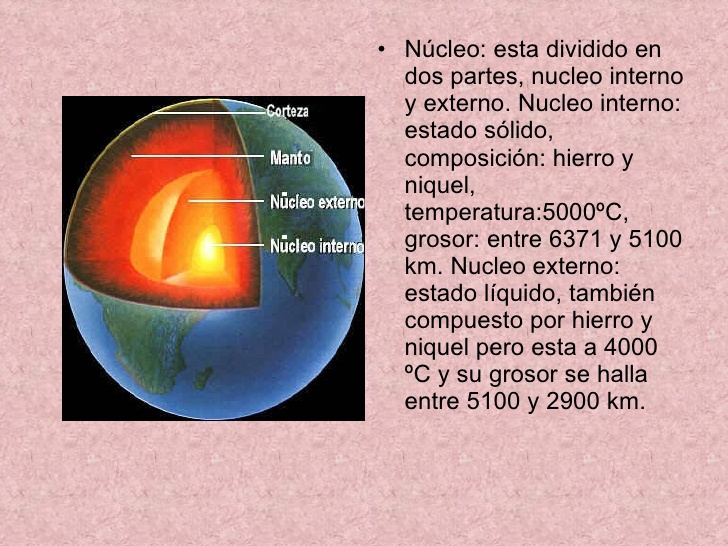 Corteza
Manto
Nūcleo externo
Nūcleo interno

• Núcleo: esta dividido en dos partes, nucleo interno y externo. Nucleo interno: estado sólido, composición: hierro y niquel, temperatura:5000ºC, grosor: entre 6371 y 5100 km. Nucleo externo: estado líquido, también compuesto por hierro y niquel pero esta a 4000 ºC y su grosor se halla entre 5100 y 2900 km.